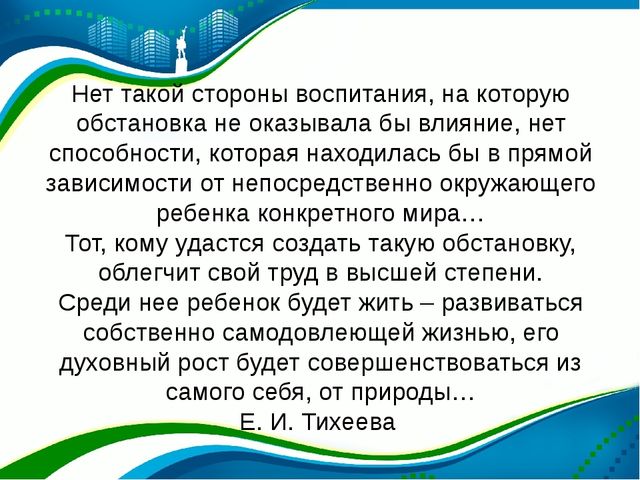 Нет такой стороны воспитания, на которую обстановка не оказывала бы влияние, нет способности, которая находилась бы в прямой зависимости от непосредственно окружающего ребенка конкретного мира…
Тот, кому удастся создать такую обстановку, облегчит свой труд в высшей степени.
Среди нее ребенок будет жить – развиваться собственно самодовлеющей жизнью, его духовный рост будет совершенствоваться из самого себя, от природы…
Е. И. Тихеева